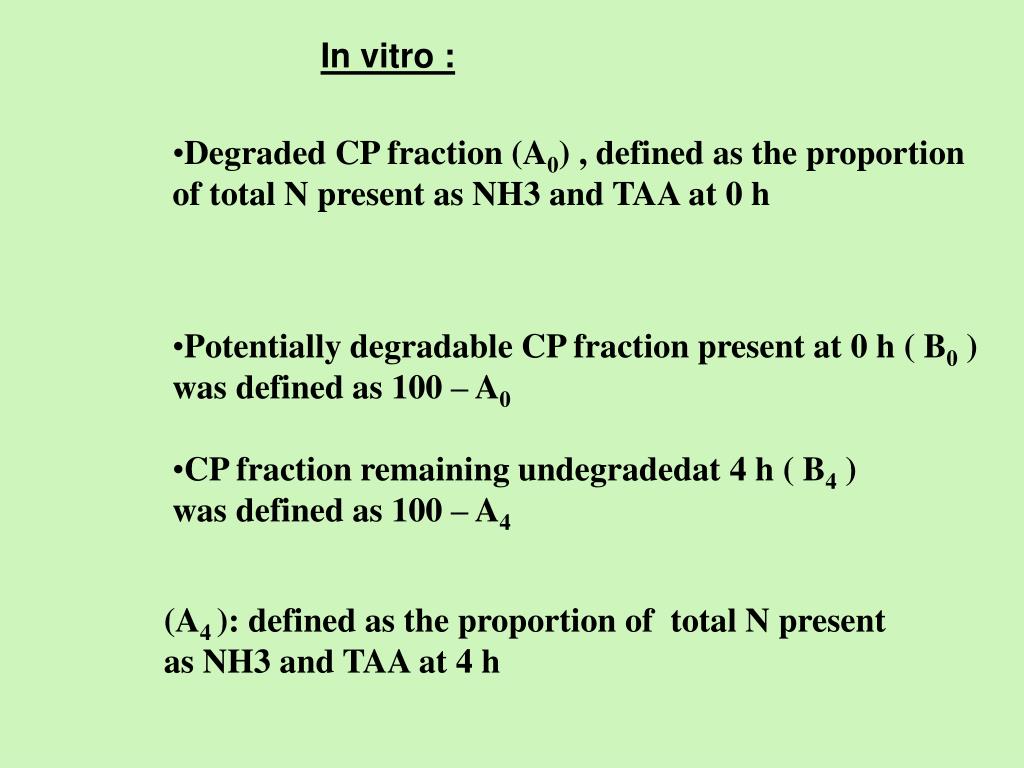 In vitro :

•Degraded CP fraction ($A_0$) , defined as the proportion of total N present as NH3 and TAA at 0 h

•Potentially degradable CP fraction present at 0 h ( $B_0$ ) was defined as 100 – $A_0$

•CP fraction remaining undegradedat 4 h ( $B_4$ ) was defined as 100 – $A_4$

($A_4$ ): defined as the proportion of total N present as NH3 and TAA at 4 h